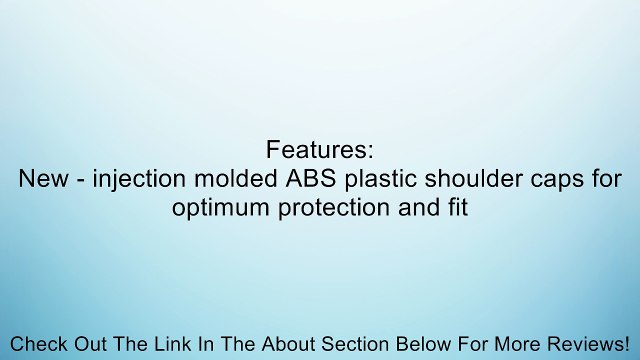 Features:
New - injection molded ABS plastic shoulder caps for optimum protection and fit

Check Out The Link In The About Section Below For More Reviews!